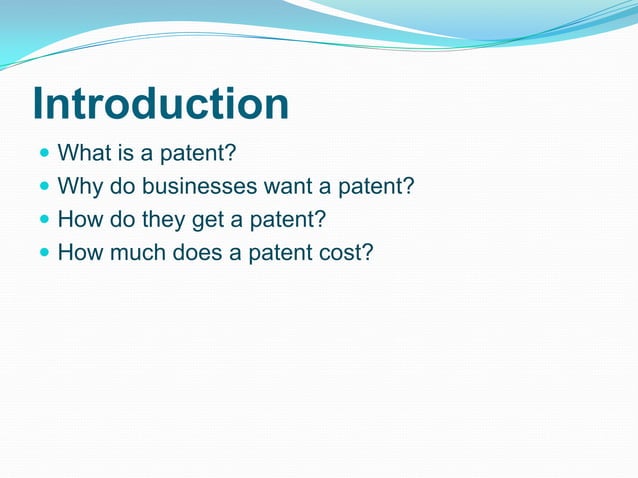 Introduction

- What is a patent?
- Why do businesses want a patent?
- How do they get a patent?
- How much does a patent cost?